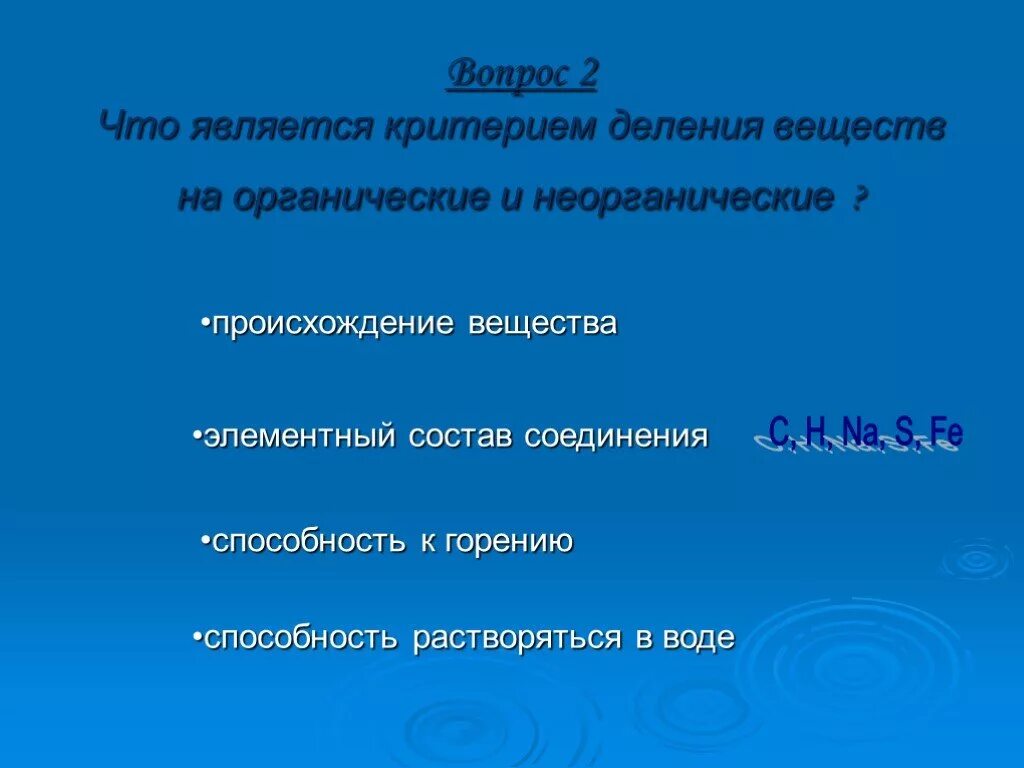 Вопрос 2
Что является критерием деления веществ на органические и неорганические ?

•происхождение вещества

•элементный состав соединения C, H, Na, S, Fe

•способность к горению

•способность растворяться в воде